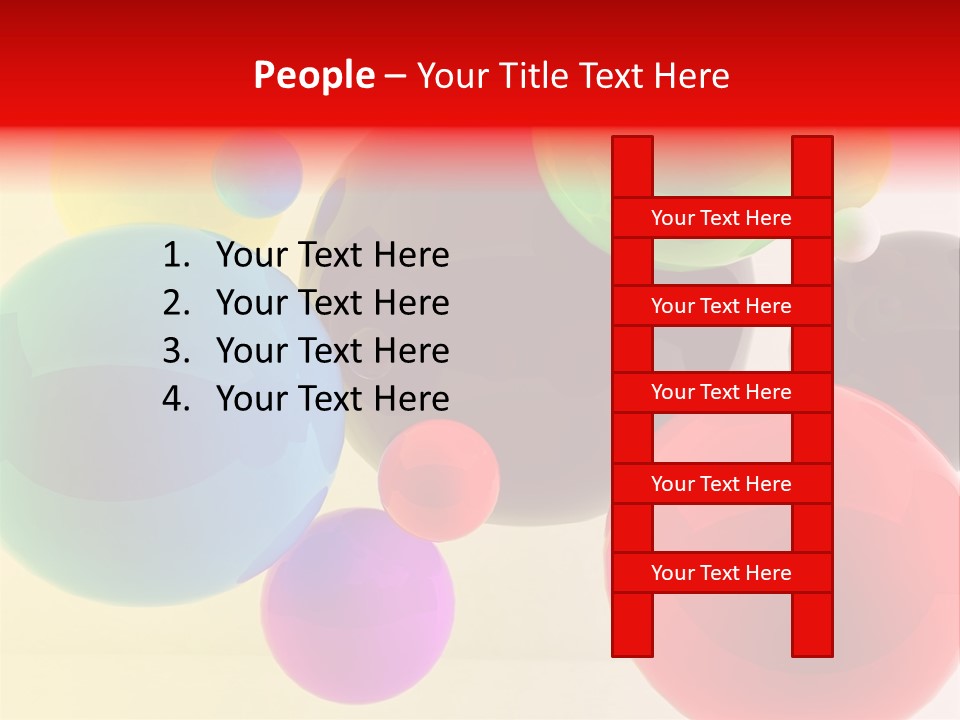 People – Your Title Text Here

1. Your Text Here
2. Your Text Here
3. Your Text Here
4. Your Text Here

Your Text Here

Your Text Here

Your Text Here

Your Text Here

Your Text Here